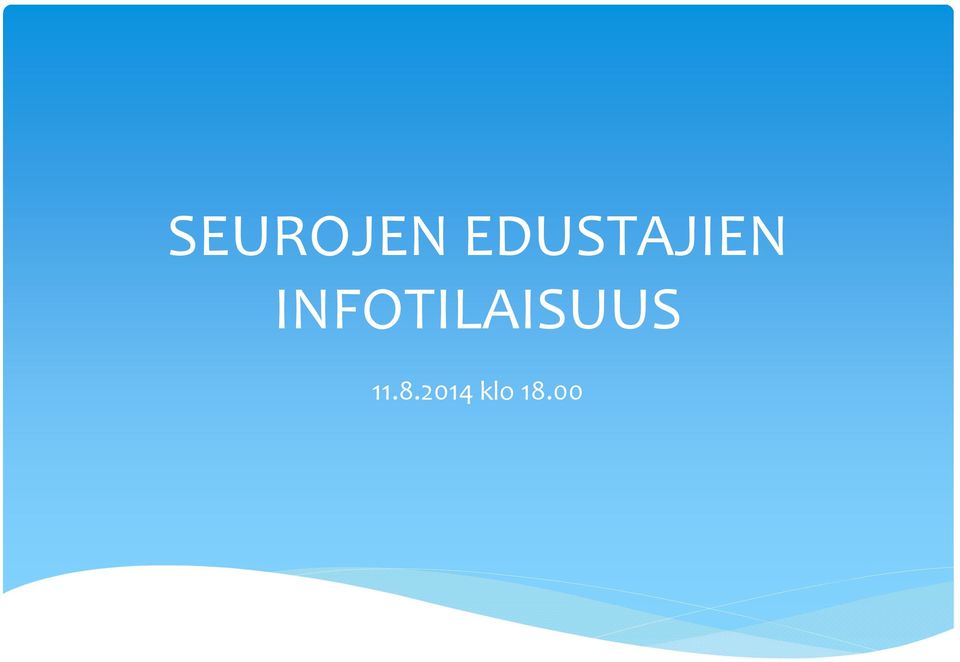 SEUROJEN EDUSTAJIEN INFOTILAISUUS

11.8.2014 klo 18.00